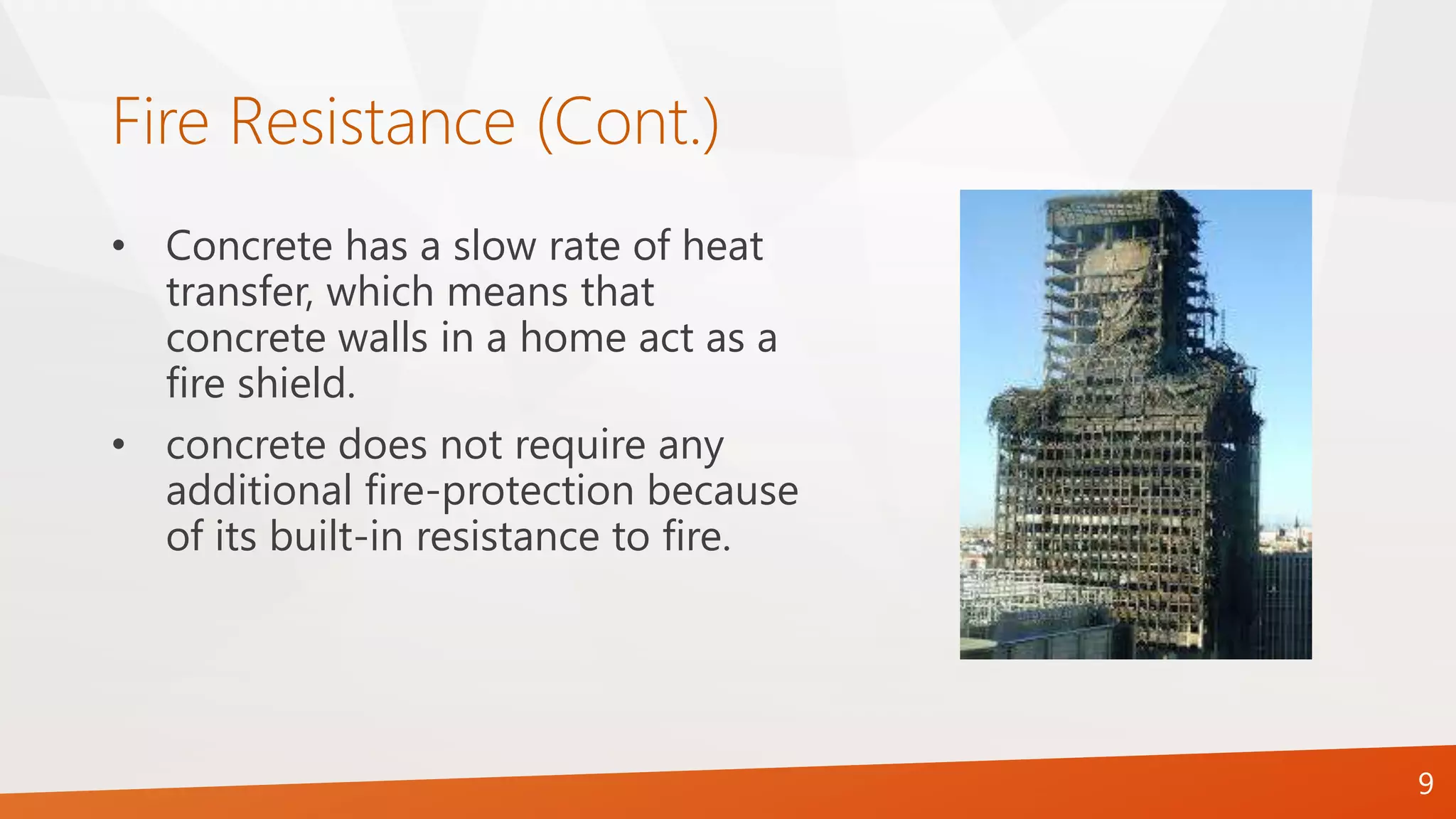 Fire Resistance (Cont.)

• Concrete has a slow rate of heat transfer, which means that concrete walls in a home act as a fire shield.

• concrete does not require any additional fire-protection because of its built-in resistance to fire.

9